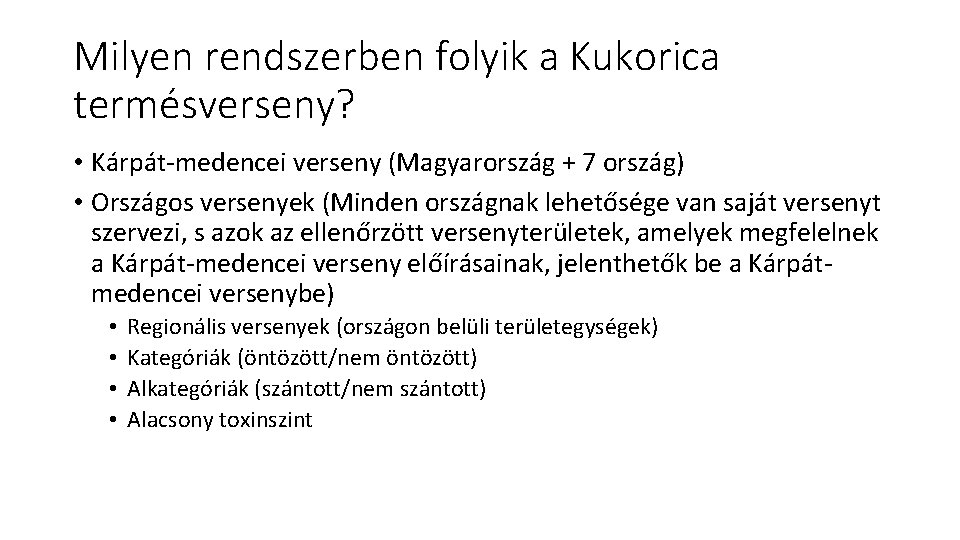 Milyen rendszerben folyik a Kukorica termésverseny?

• Kárpát-medencei verseny (Magyarország + 7 ország)
• Országos versenyek (Minden országnak lehetősége van saját versenyt szervezi, s azok az ellenőrzött versenyterületek, amelyek megfelelnek a Kárpát-medencei verseny előírásainak, jelenthetők be a Kárpát-medencei versenybe)
  • Regionális versenyek (országon belüli területegységek)
  • Kategóriák (öntözött/nem öntözött)
  • Alkategóriák (szántott/nem szántott)
  • Alacsony toxinszint